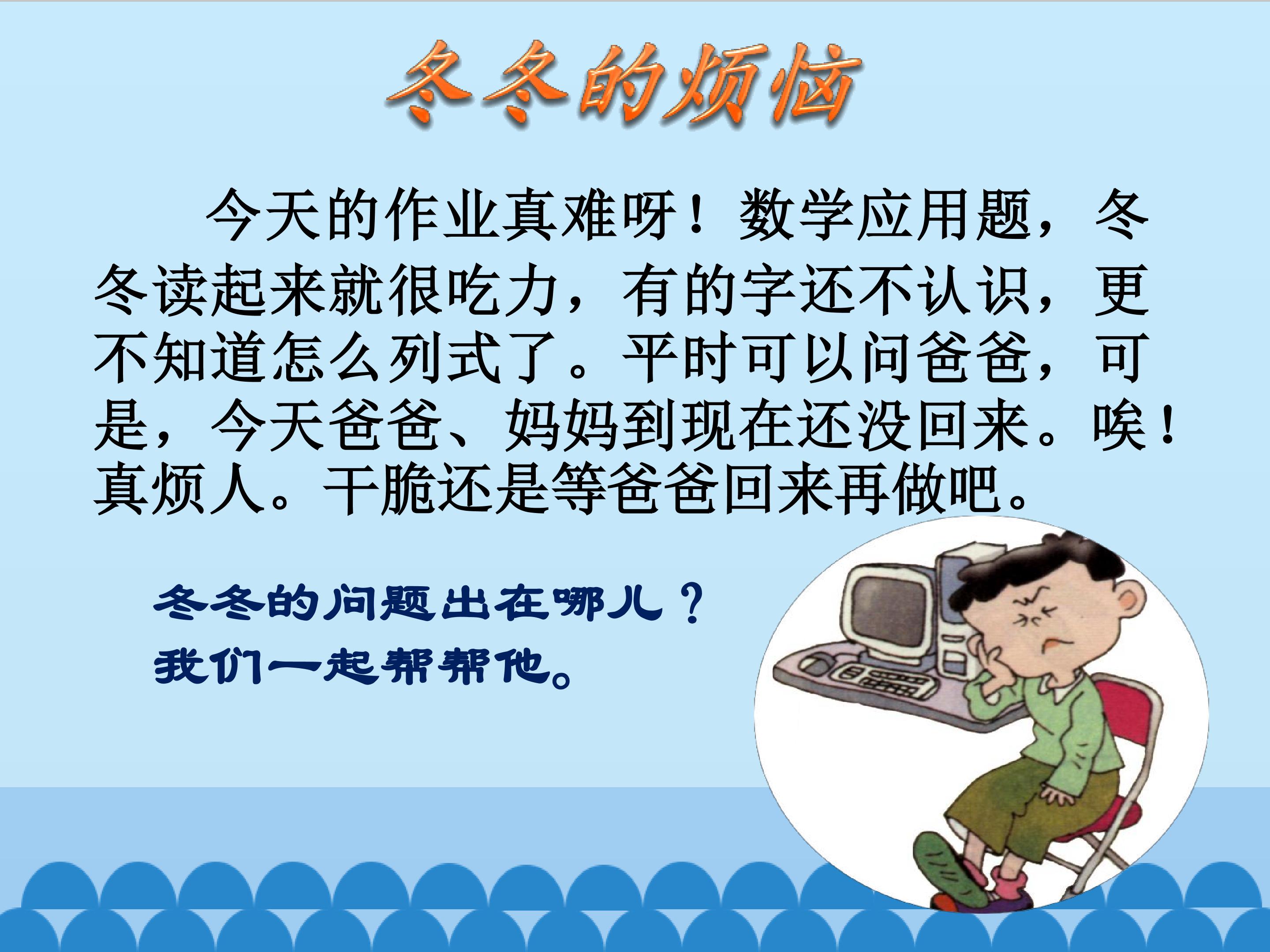 冬冬的烦恼

今天的作业真难呀！数学应用题，冬冬读起来就很吃力，有的字还不认识，更不知道怎么列式了。平时可以问爸爸，可是，今天爸爸、妈妈到现在还没回来。唉！真烦人。干脆还是等爸爸回来再做吧。

冬冬的问题出在哪儿？
我们一起帮帮他。